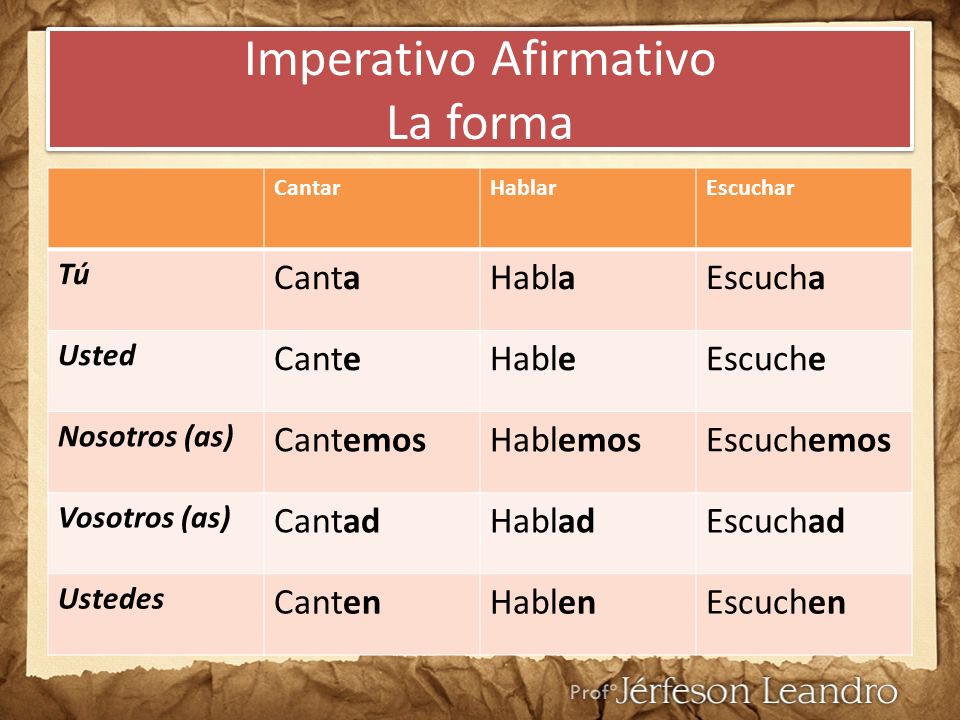 Imperativo Afirmativo
La forma

| | Cantar | Hablar | Escuchar |
|---|---|---|---|
| Tú | Canta | Habla | Escucha |
| Usted | Cante | Hable | Escuche |
| Nosotros (as) | Cantemos | Hablemos | Escuchemos |
| Vosotros (as) | Cantad | Hablad | Escuchad |
| Ustedes | Canten | Hablen | Escuchen |

Profº Jérfeson Leandro